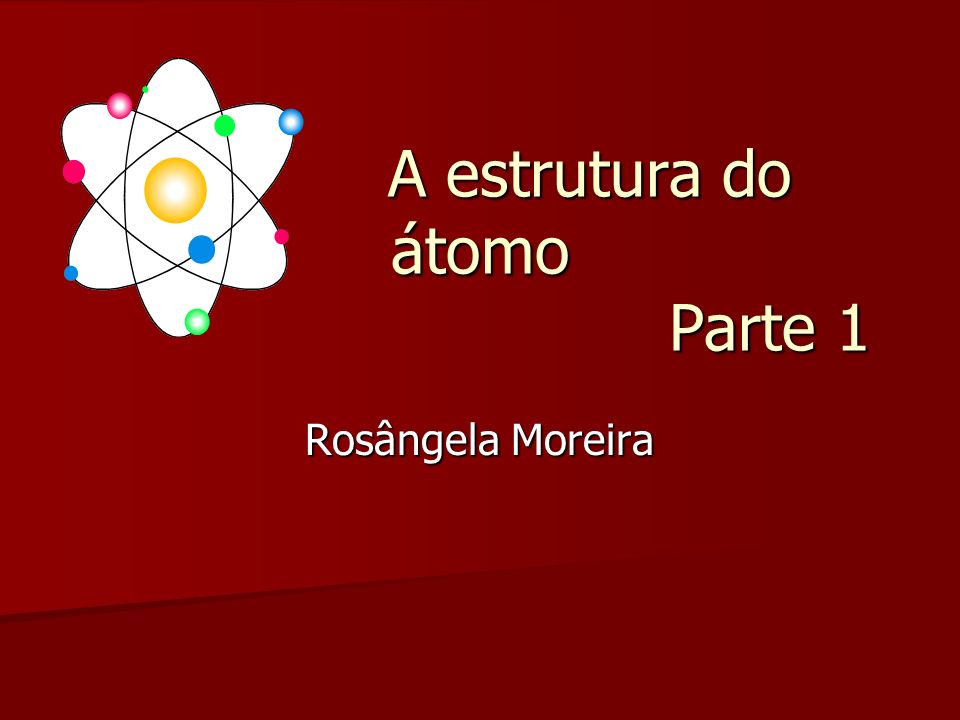 A estrutura do átomo

Parte 1

Rosângela Moreira